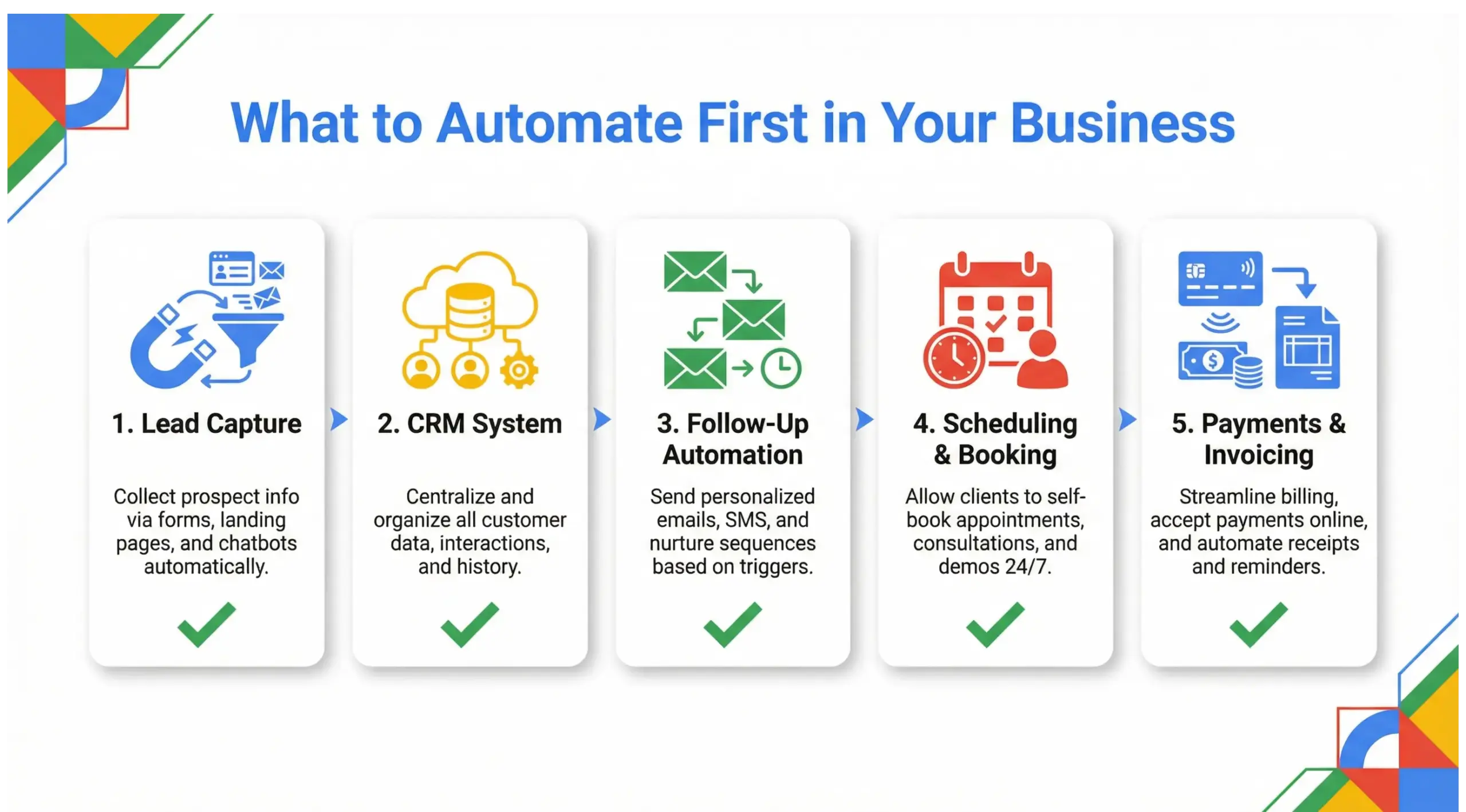 What to Automate First in Your Business

1. Lead Capture

Collect prospect info via forms, landing pages, and chatbots automatically.

2. CRM System

Centralize and organize all customer data, interactions, and history.

3. Follow-Up Automation

Send personalized emails, SMS, and nurture sequences based on triggers.

4. Scheduling & Booking

Allow clients to self-book appointments, consultations, and demos 24/7.

5. Payments & Invoicing

Streamline billing, accept payments online, and automate receipts and reminders.